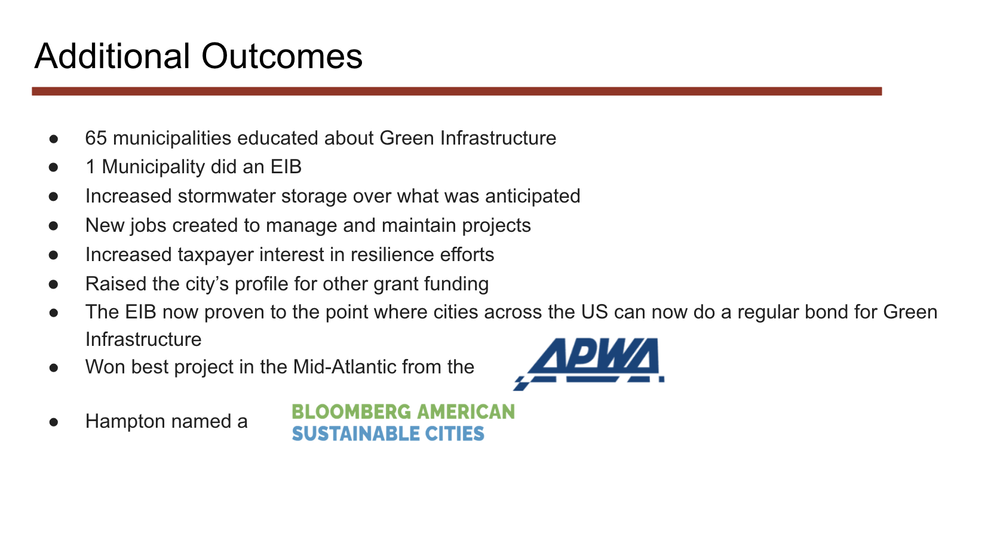 Additional Outcomes

● 65 municipalities educated about Green Infrastructure
● 1 Municipality did an EIB
● Increased stormwater storage over what was anticipated
● New jobs created to manage and maintain projects
● Increased taxpayer interest in resilience efforts
● Raised the city's profile for other grant funding
● The EIB now proven to the point where cities across the US can now do a regular bond for Green Infrastructure
● Won best project in the Mid-Atlantic from the APWA
● Hampton named a BLOOMBERG AMERICAN SUSTAINABLE CITIES